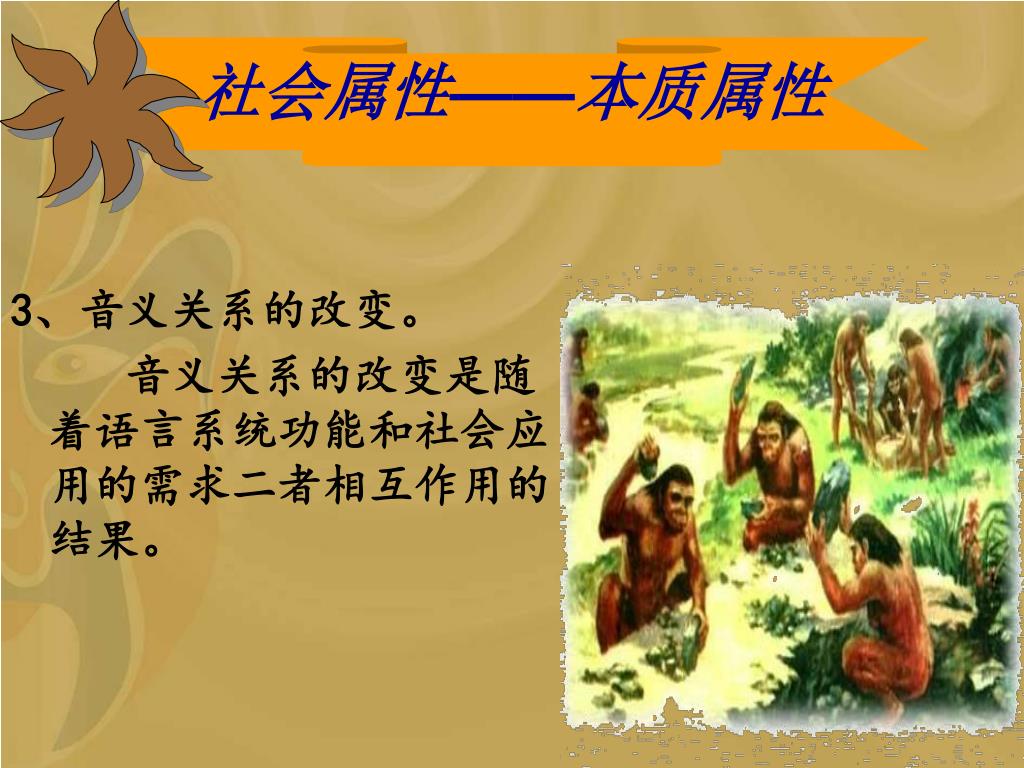 社会属性——本质属性

3、音义关系的改变。

音义关系的改变是随着语言系统功能和社会应用的需求二者相互作用的结果。